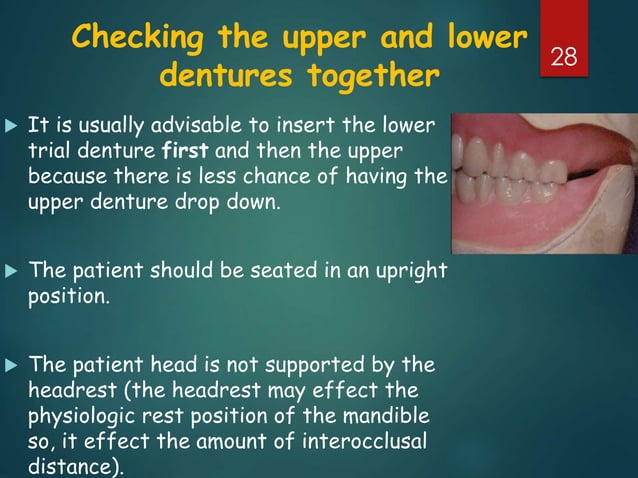 Checking the upper and lower dentures together

28

It is usually advisable to insert the lower trial denture first and then the upper because there is less chance of having the upper denture drop down.

The patient should be seated in an upright position.

The patient head is not supported by the headrest (the headrest may effect the physiologic rest position of the mandible so, it effect the amount of interocclusal distance).